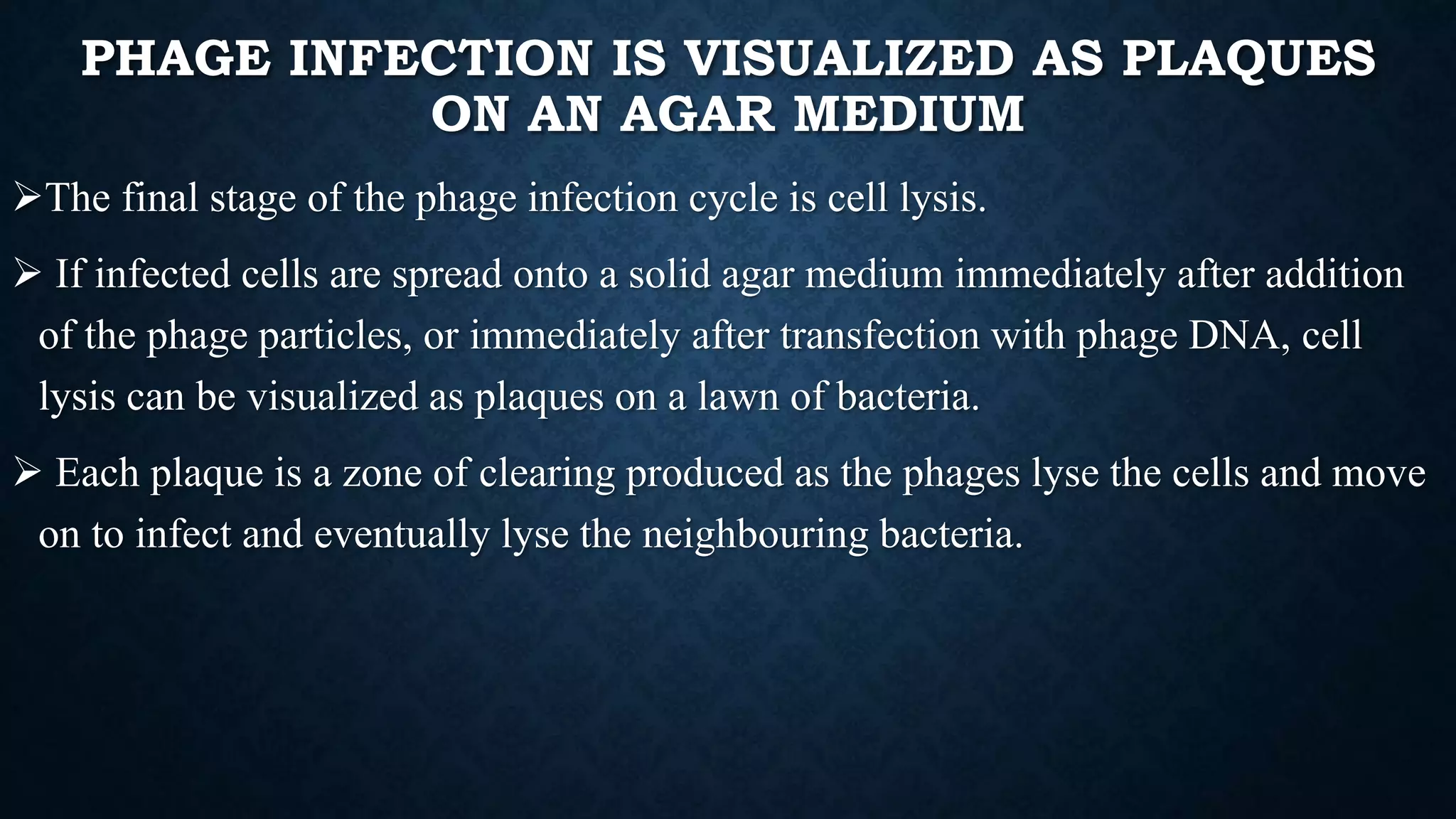 PHAGE INFECTION IS VISUALIZED AS PLAQUES ON AN AGAR MEDIUM

➢The final stage of the phage infection cycle is cell lysis.

➢ If infected cells are spread onto a solid agar medium immediately after addition of the phage particles, or immediately after transfection with phage DNA, cell lysis can be visualized as plaques on a lawn of bacteria.

➢ Each plaque is a zone of clearing produced as the phages lyse the cells and move on to infect and eventually lyse the neighbouring bacteria.